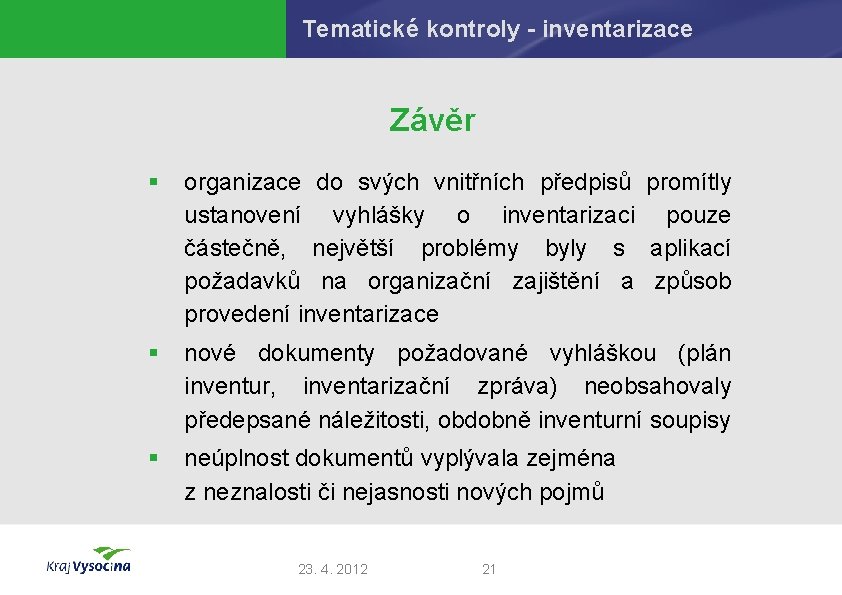 Tematické kontroly - inventarizace

Závěr

▪ organizace do svých vnitřních předpisů promítly ustanovení vyhlášky o inventarizaci pouze částečně, největší problémy byly s aplikací požadavků na organizační zajištění a způsob provedení inventarizace

▪ nové dokumenty požadované vyhláškou (plán inventur, inventarizační zpráva) neobsahovaly předepsané náležitosti, obdobně inventurní soupisy

▪ neúplnost dokumentů vyplývala zejména z neznalosti či nejasnosti nových pojmů

Kraj Vysočina

23. 4. 2012

21